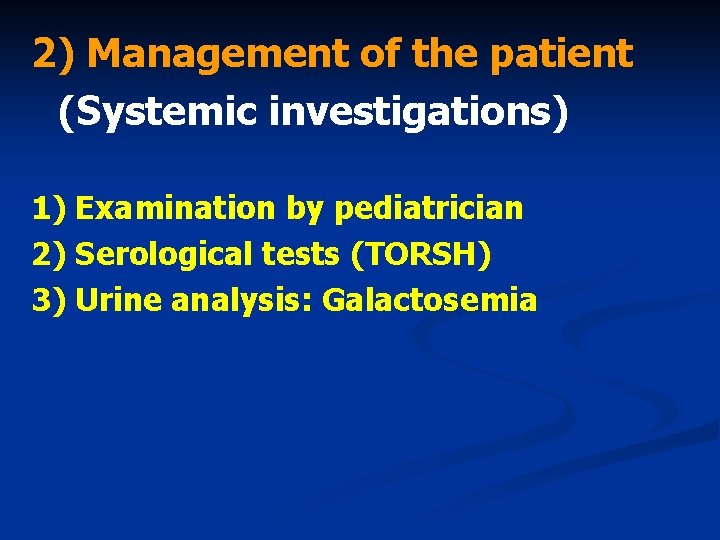 2) Management of the patient

(Systemic investigations)

1) Examination by pediatrician
2) Serological tests (TORSH)
3) Urine analysis: Galactosemia